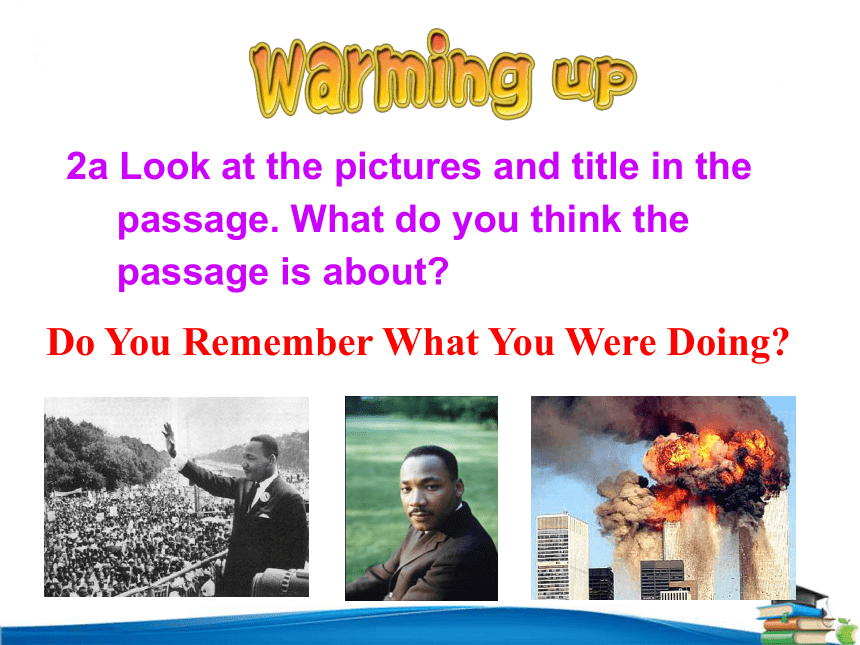 Warming up

2a Look at the pictures and title in the passage. What do you think the passage is about?

Do You Remember What You Were Doing?